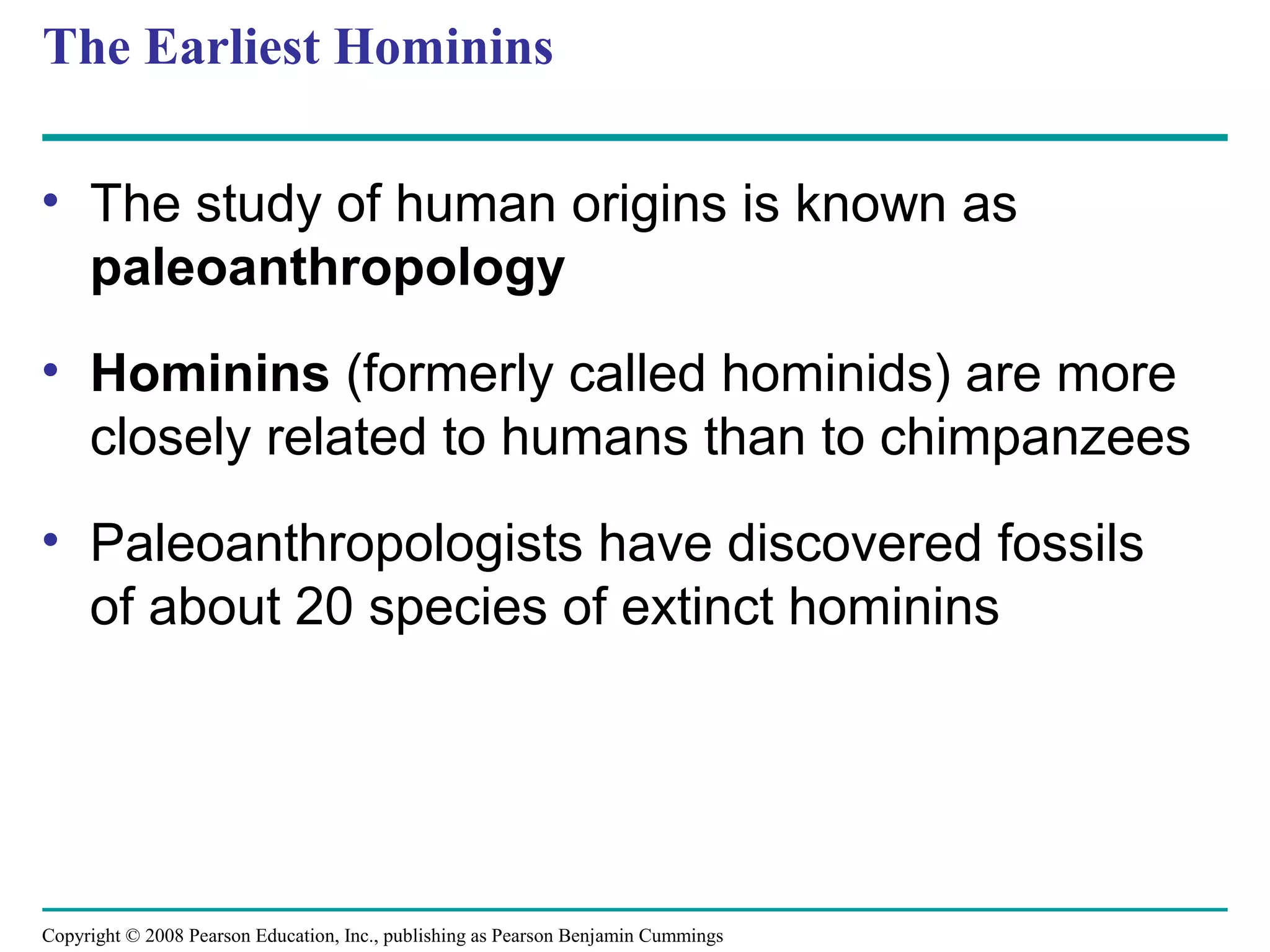 The Earliest Hominins

• The study of human origins is known as paleoanthropology

• Hominins (formerly called hominids) are more closely related to humans than to chimpanzees

• Paleoanthropologists have discovered fossils of about 20 species of extinct hominins

Copyright © 2008 Pearson Education, Inc., publishing as Pearson Benjamin Cummings